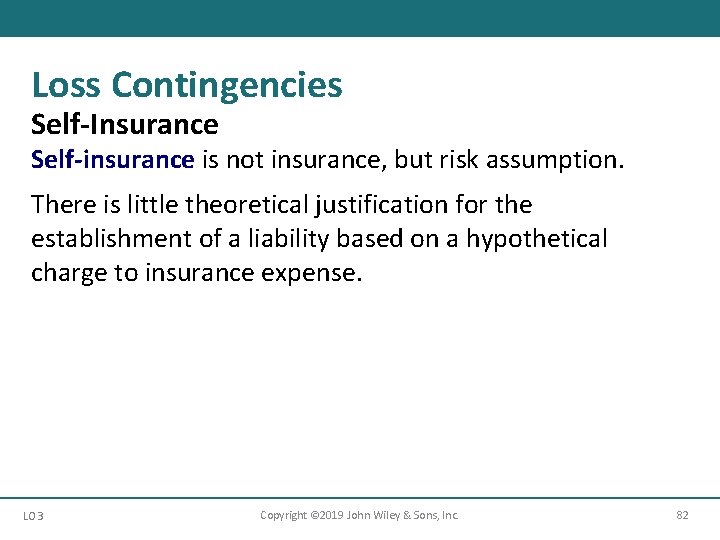 Loss Contingencies
Self-Insurance
Self-insurance is not insurance, but risk assumption.

There is little theoretical justification for the establishment of a liability based on a hypothetical charge to insurance expense.

LO 3 Copyright ©2019 John Wiley & Sons, Inc. 82